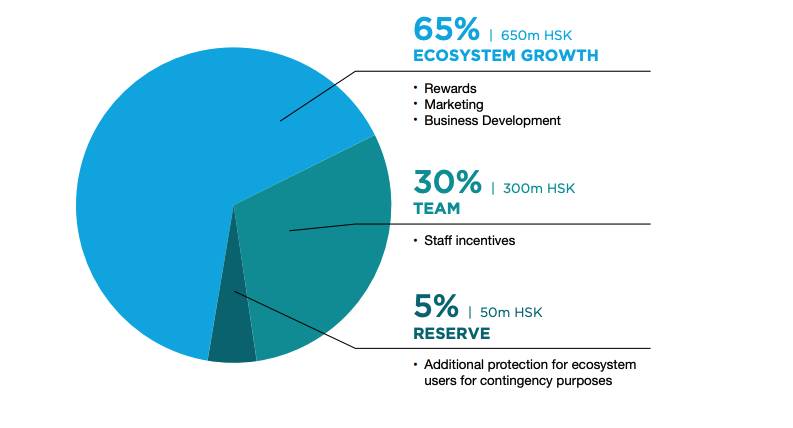 65% | 650m HSK
ECOSYSTEM GROWTH

• Rewards
• Marketing
• Business Development

30% | 300m HSK
TEAM

• Staff incentives

5% | 50m HSK
RESERVE

• Additional protection for ecosystem users for contingency purposes